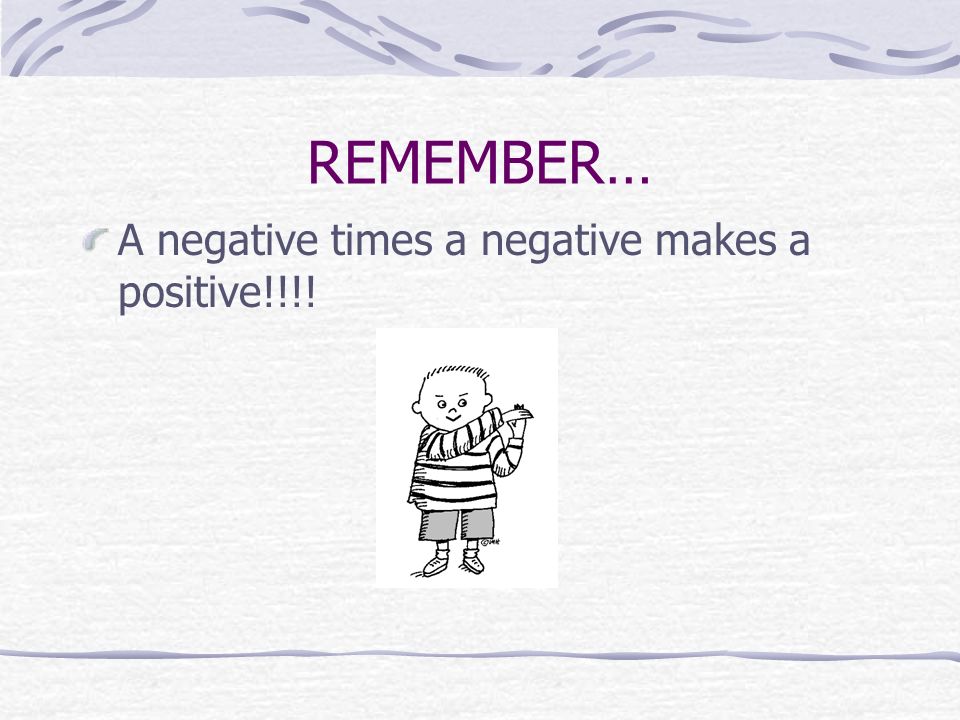 REMEMBER…

A negative times a negative makes a positive!!!!